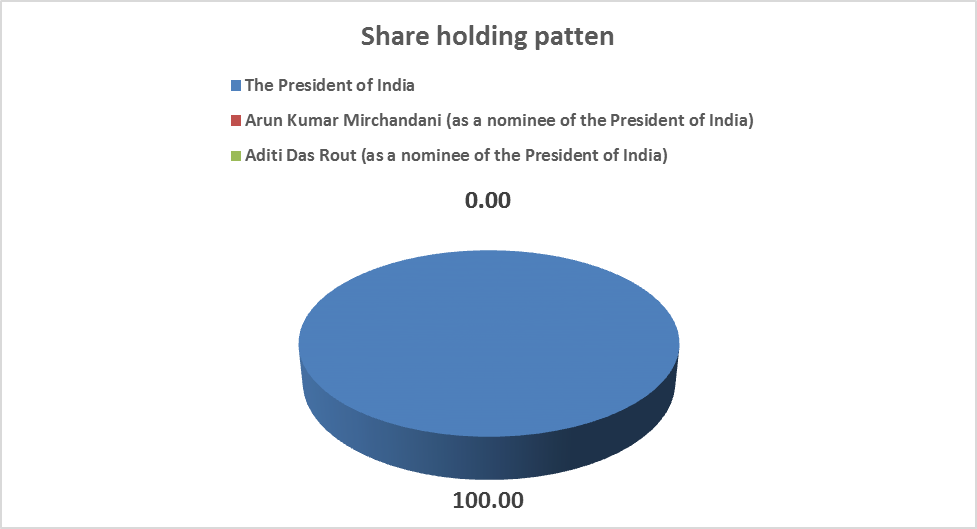 Share holding patten

The President of India

Arun Kumar Mirchandani (as a nominee of the President of India)

Aditi Das Rout (as a nominee of the President of India)

0.00

100.00